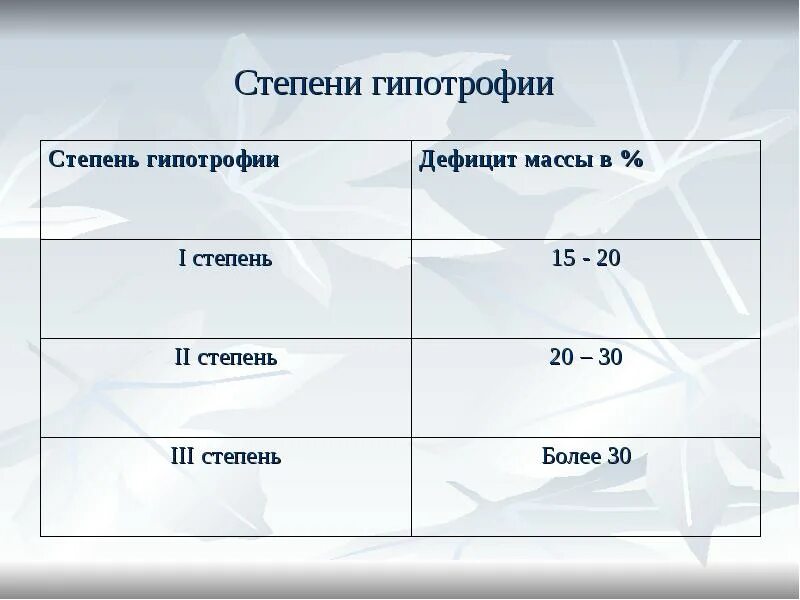 Степени гипотрофии

| Степень гипотрофии | Дефицит массы в % |
|---|---|
| I степень | 15 - 20 |
| II степень | 20 – 30 |
| III степень | Более 30 |